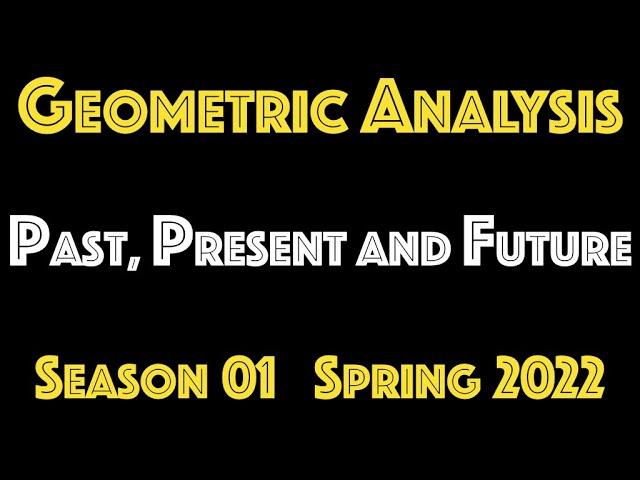 Geometric Analysis

Past, Present and Future

Season 01 Spring 2022